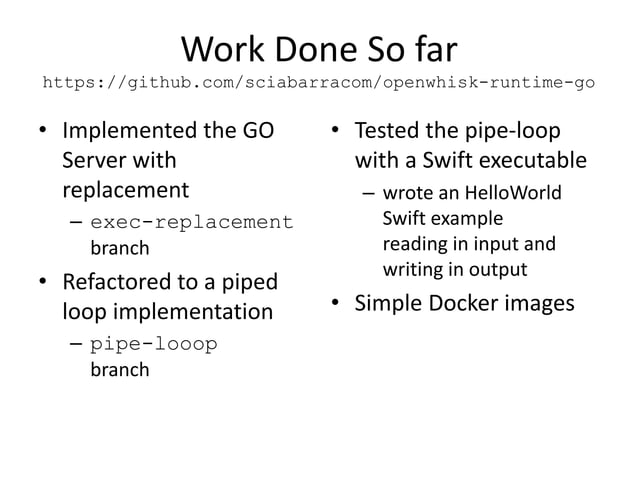 Work Done So far

https://github.com/sciabarracom/openwhisk-runtime-go

• Implemented the GO Server with replacement
  – exec-replacement branch
• Refactored to a piped loop implementation
  – pipe-looop branch

• Tested the pipe-loop with a Swift executable
  – wrote an HelloWorld Swift example reading in input and writing in output
• Simple Docker images